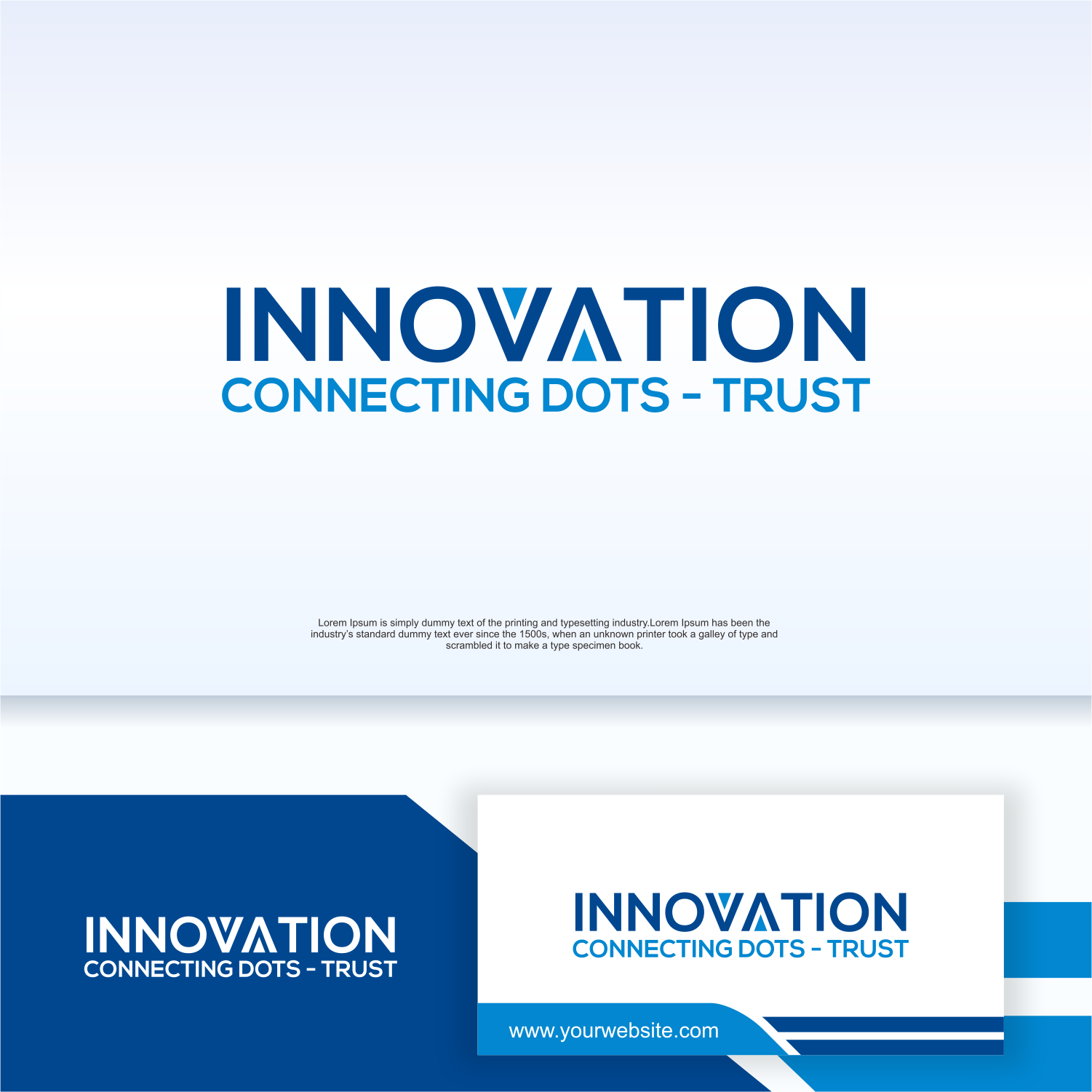 INNOVATION
CONNECTING DOTS - TRUST

Lorem Ipsum is simply dummy text of the printing and typesetting industry.Lorem Ipsum has been the industry's standard dummy text ever since the 1500s, when an unknown printer took a galley of type and scrambled it to make a type specimen book.

INNOVATION
CONNECTING DOTS - TRUST

INNOVATION
CONNECTING DOTS - TRUST

www.yourwebsite.com